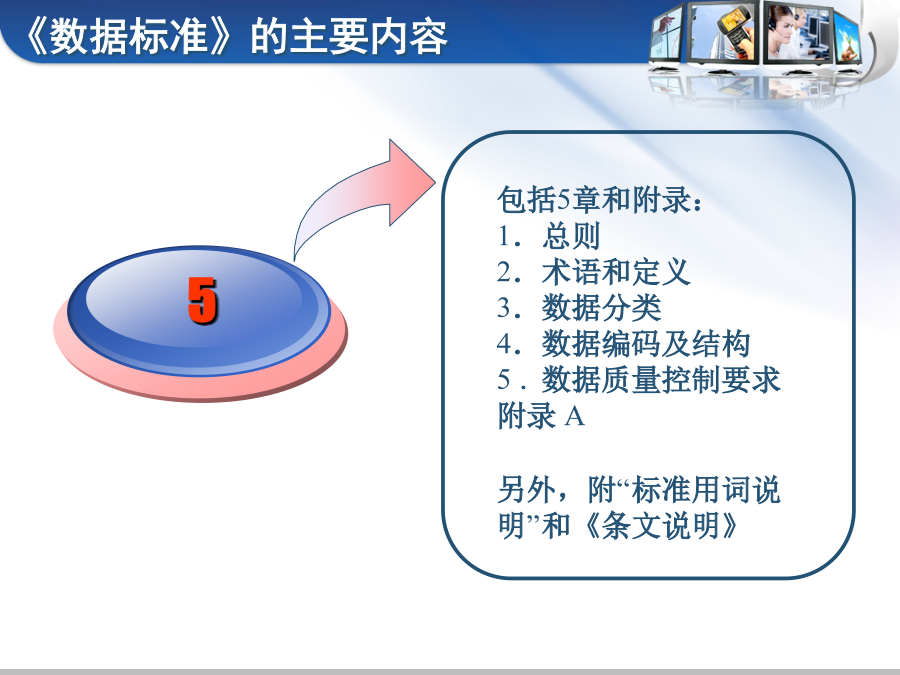 《数据标准》的主要内容

5

包括5章和附录：
1．总则
2．术语和定义
3．数据分类
4．数据编码及结构
5．数据质量控制要求
附录 A

另外，附“标准用词说明”和《条文说明》